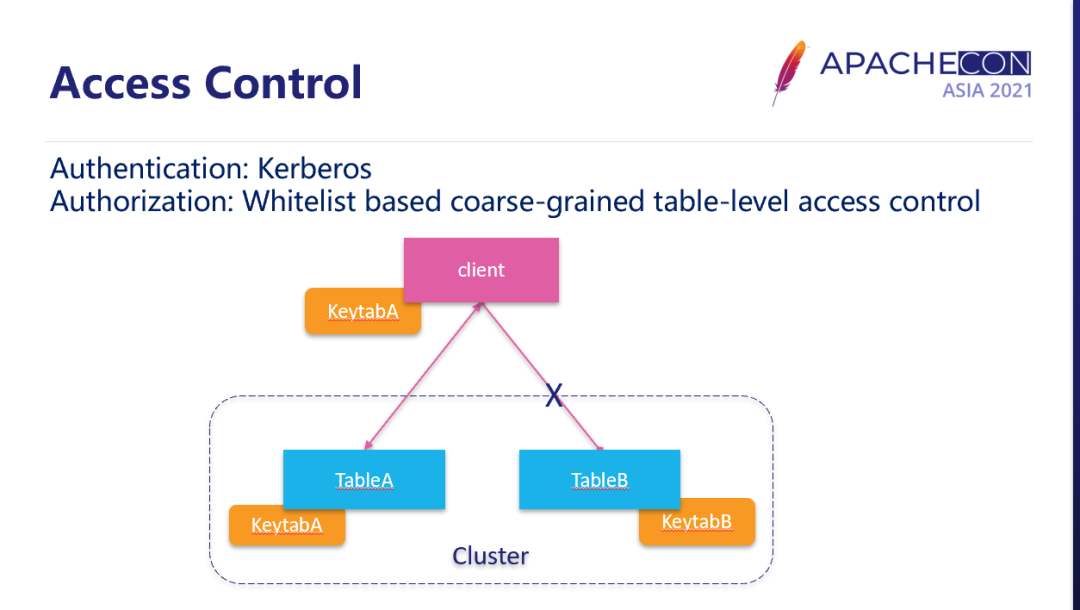 Access Control

APACHECON ASIA 2021

Authentication: Kerberos
Authorization: Whitelist based coarse-grained table-level access control

client

KeytabA

X

TableA

TableB

KeytabA

KeytabB

Cluster